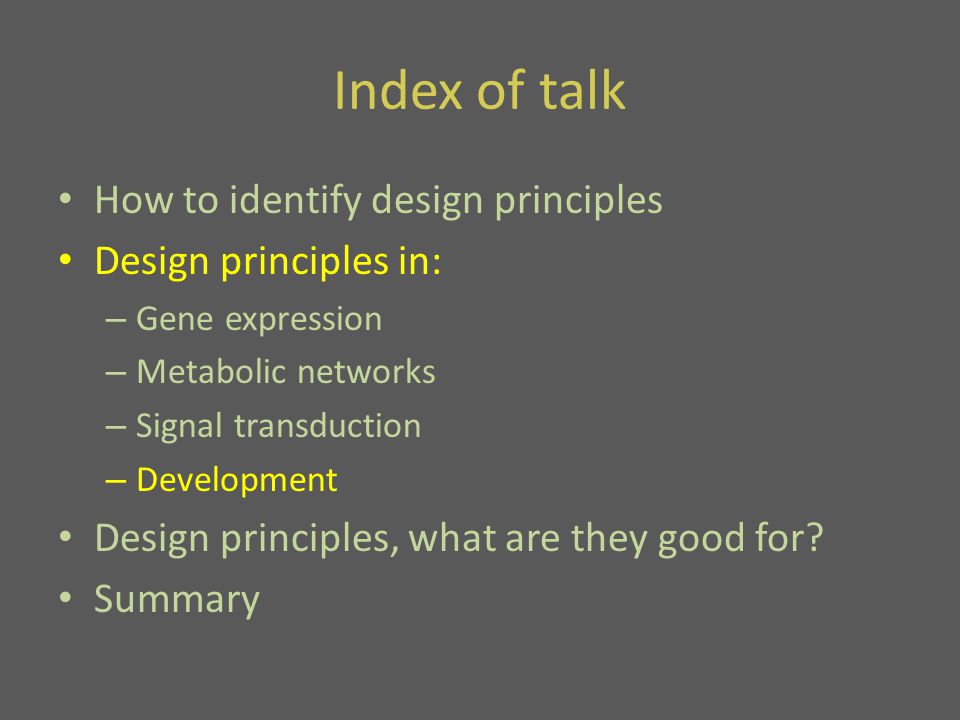 Index of talk

• How to identify design principles
• Design principles in:
– Gene expression
– Metabolic networks
– Signal transduction
– Development
• Design principles, what are they good for?
• Summary